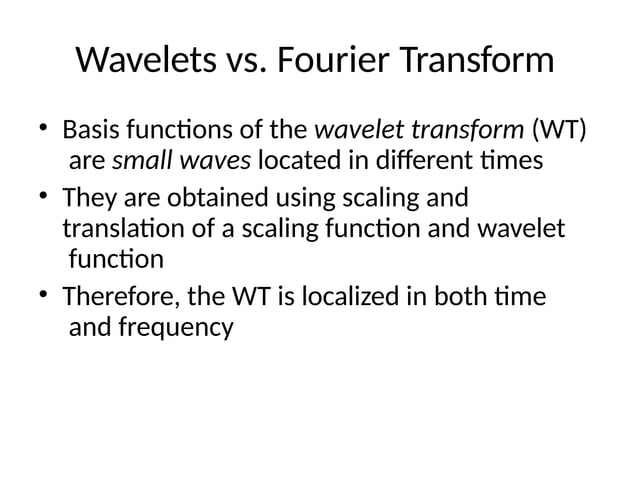 Wavelets vs. Fourier Transform

• Basis functions of the wavelet transform (WT) are small waves located in different times

• They are obtained using scaling and translation of a scaling function and wavelet function

• Therefore, the WT is localized in both time and frequency